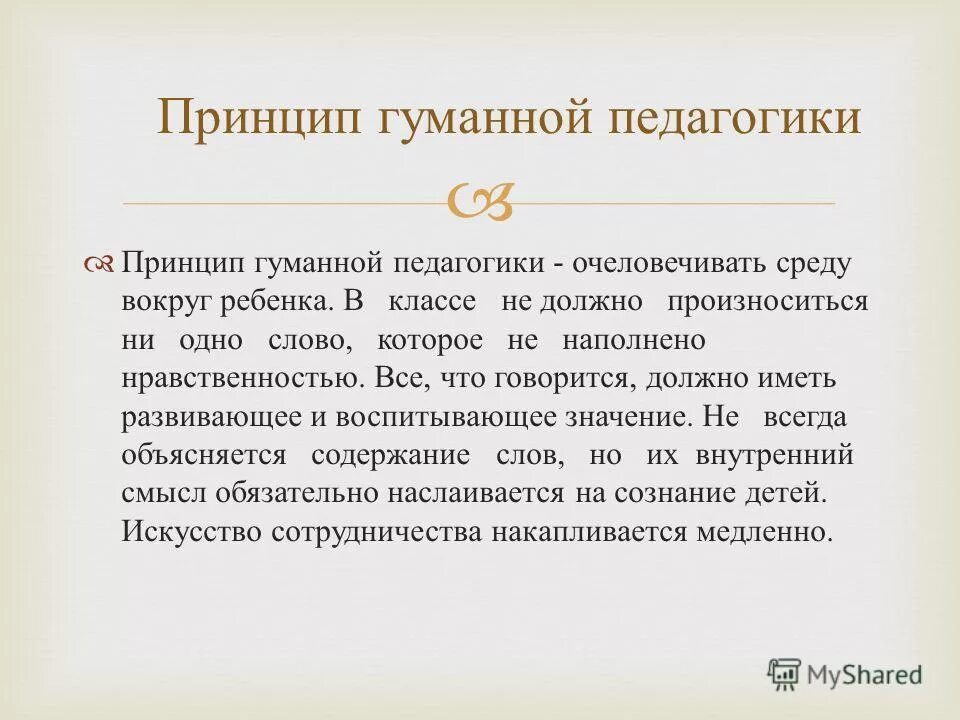 Принцип гуманной педагогики

Принцип гуманной педагогики - очеловечивать среду вокруг ребенка. В классе не должно произноситься ни одно слово, которое не наполнено нравственностью. Все, что говорится, должно иметь развивающее и воспитывающее значение. Не всегда объясняется содержание слов, но их внутренний смысл обязательно наслаивается на сознание детей. Искусство сотрудничества накапливается медленно.

MyShared